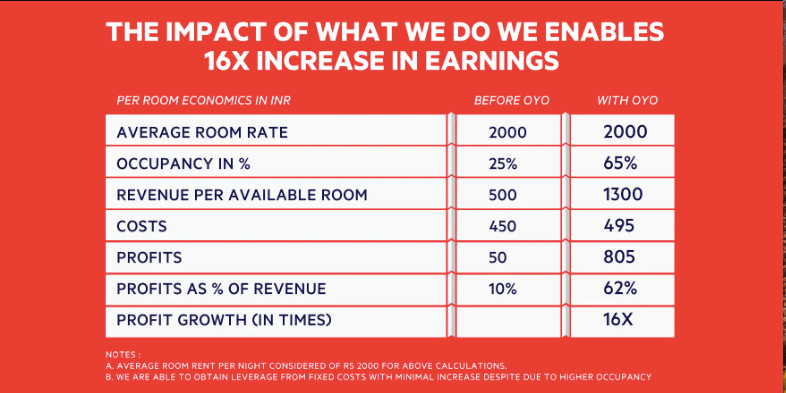 THE IMPACT OF WHAT WE DO WE ENABLES 16X INCREASE IN EARNINGS

| PER ROOM ECONOMICS IN INR | BEFORE OYO | WITH OYO |
|---|---|---|
| AVERAGE ROOM RATE | 2000 | 2000 |
| OCCUPANCY IN % | 25% | 65% |
| REVENUE PER AVAILABLE ROOM | 500 | 1300 |
| COSTS | 450 | 495 |
| PROFITS | 50 | 805 |
| PROFITS AS % OF REVENUE | 10% | 62% |
| PROFIT GROWTH (IN TIMES) | | 16X |

NOTES :
A. AVERAGE ROOM RENT PER NIGHT CONSIDERED OF RS 2000 FOR ABOVE CALCULATIONS.
B. WE ARE ABLE TO OBTAIN LEVERAGE FROM FIXED COSTS WITH MINIMAL INCREASE DESPITE DUE TO HIGHER OCCUPANCY